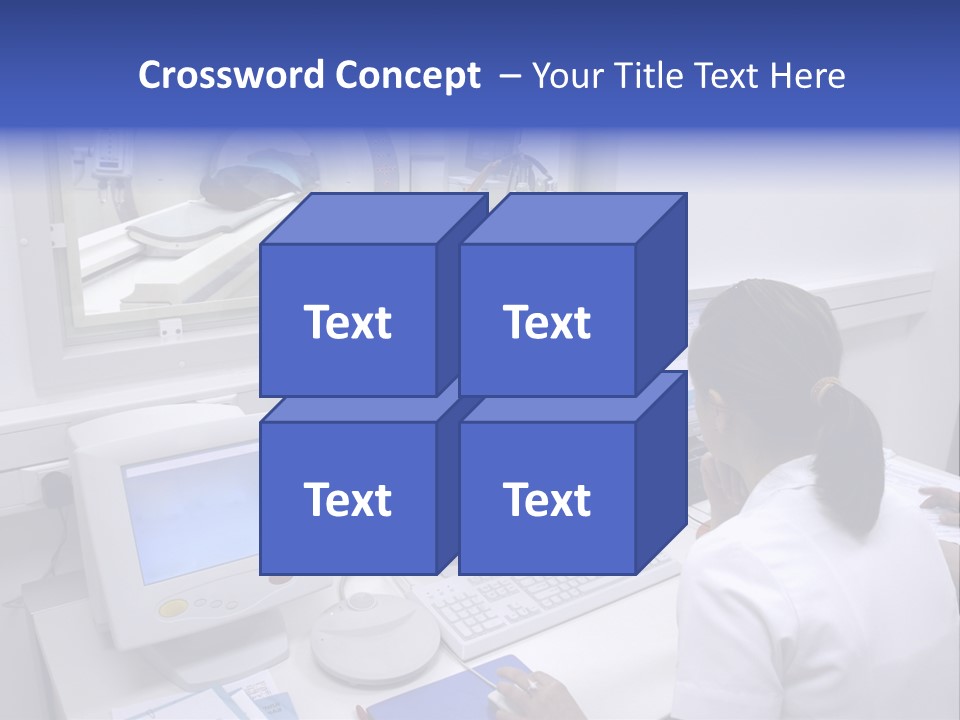 Crossword Concept – Your Title Text Here

Text

Text

Text

Text